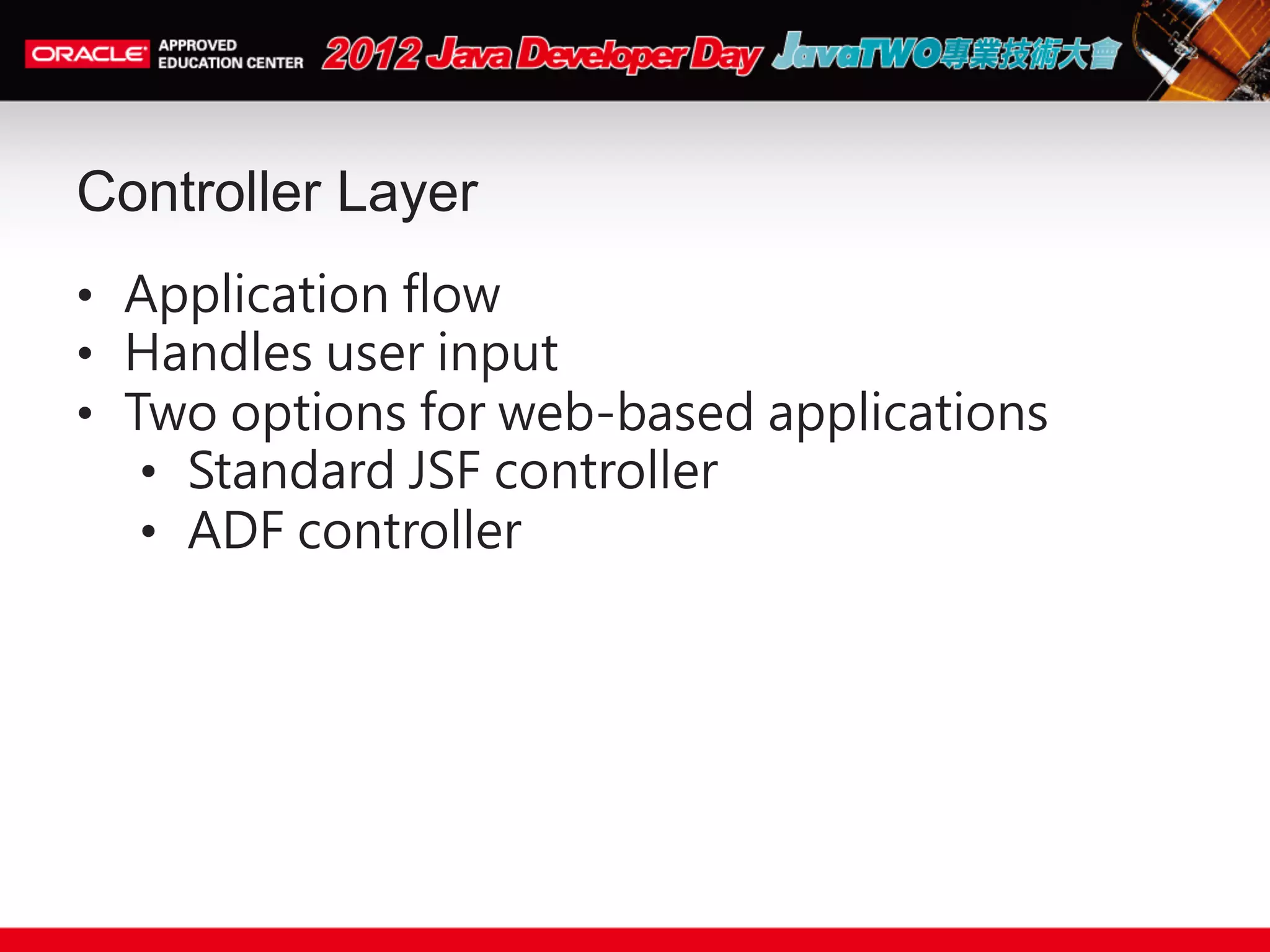 ORACLE APPROVED EDUCATION CENTER 2012 Java Developer Day JavaTWO專業技術大會

Controller Layer

• Application flow
• Handles user input
• Two options for web-based applications
  • Standard JSF controller
  • ADF controller